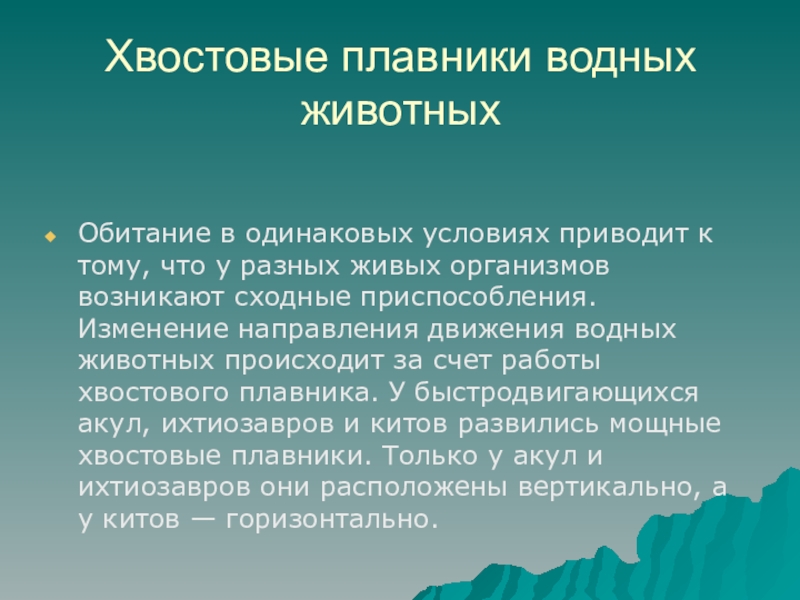 Хвостовые плавники водных животных

Обитание в одинаковых условиях приводит к тому, что у разных живых организмов возникают сходные приспособления. Изменение направления движения водных животных происходит за счет работы хвостового плавника. У быстродвигающихся акул, ихтиозавров и китов развились мощные хвостовые плавники. Только у акул и ихтиозавров они расположены вертикально, а у китов — горизонтально.